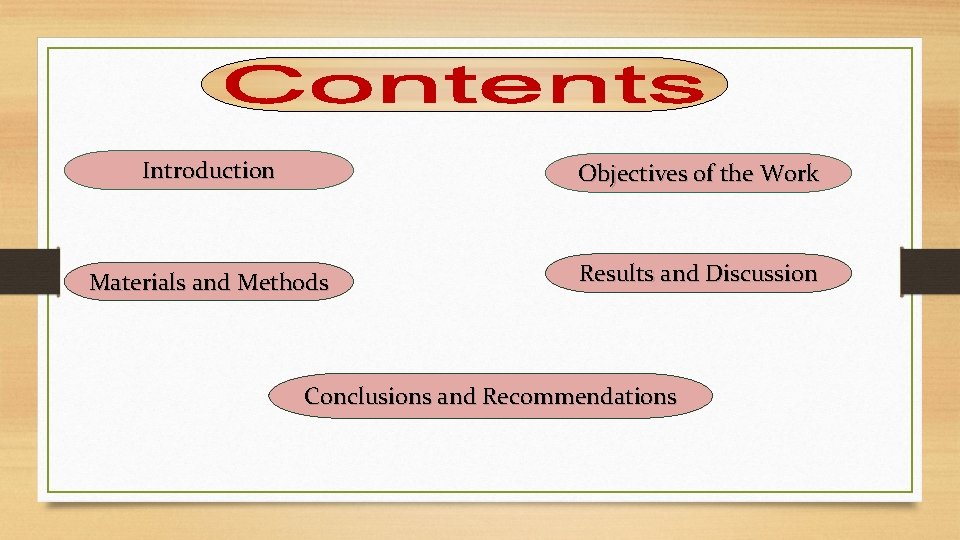 Contents

Introduction

Objectives of the Work

Materials and Methods

Results and Discussion

Conclusions and Recommendations